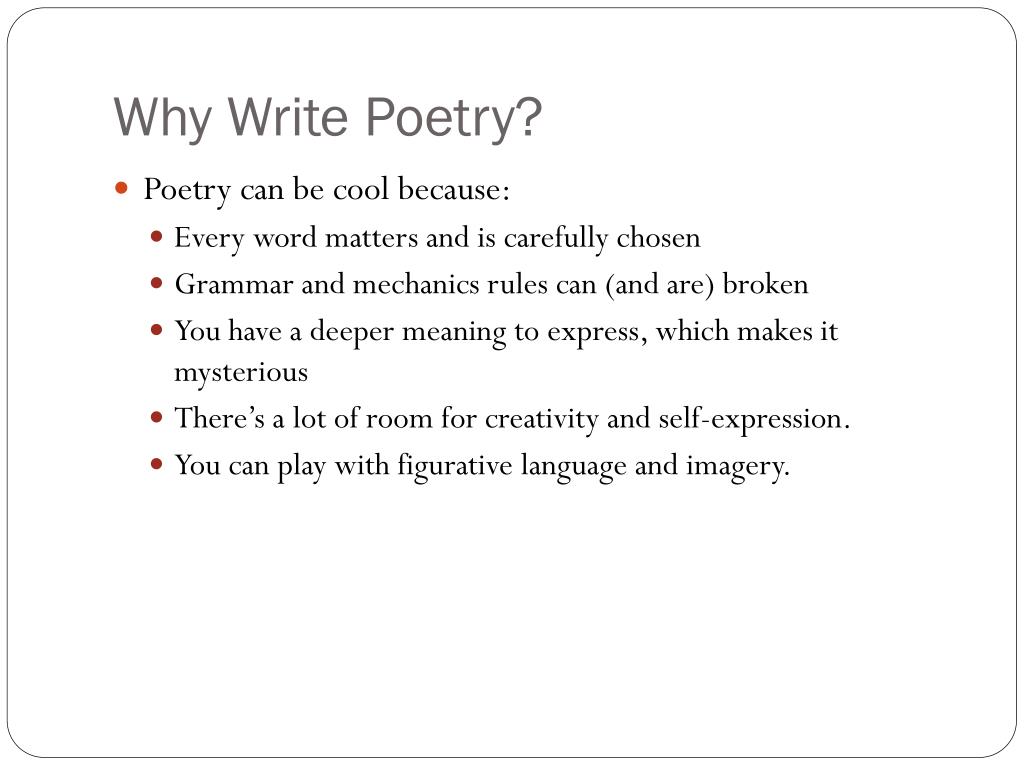 Why Write Poetry?

- Poetry can be cool because:
  - Every word matters and is carefully chosen
  - Grammar and mechanics rules can (and are) broken
  - You have a deeper meaning to express, which makes it mysterious
  - There’s a lot of room for creativity and self-expression.
  - You can play with figurative language and imagery.